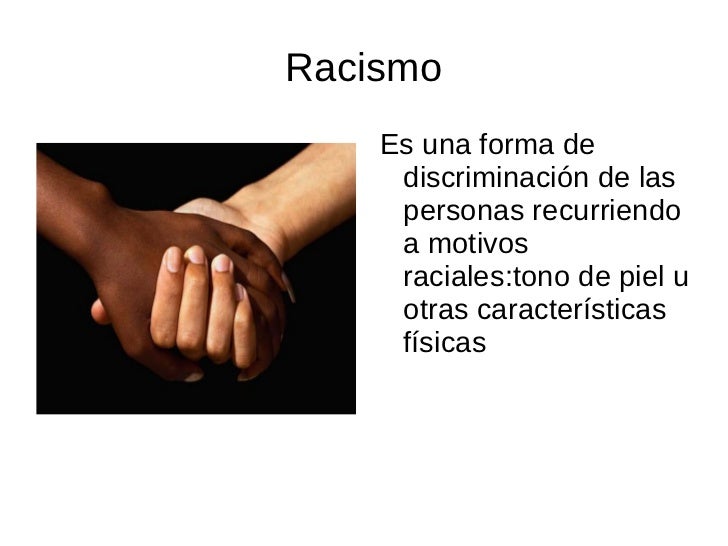 Racismo

Es una forma de discriminación de las personas recurriendo a motivos raciales:tono de piel u otras características físicas